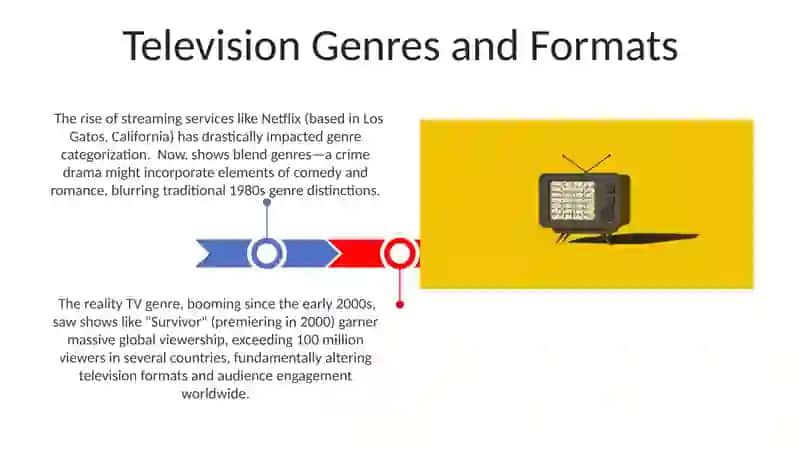 Television Genres and Formats

The rise of streaming services like Netflix (based in Los Gatos, California) has drastically impacted genre categorization. Now, shows blend genres—a crime drama might incorporate elements of comedy and romance, blurring traditional 1980s genre distinctions.

The reality TV genre, booming since the early 2000s, saw shows like "Survivor" (premiering in 2000) garner massive global viewership, exceeding 100 million viewers in several countries, fundamentally altering television formats and audience engagement worldwide.